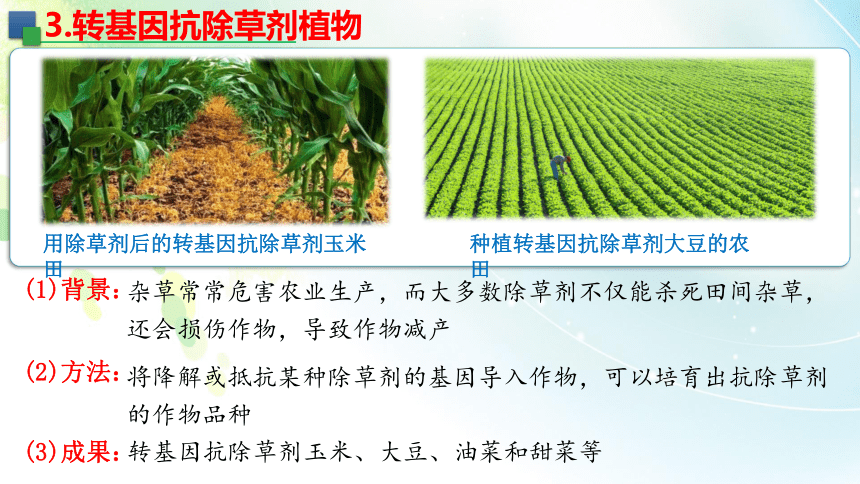 3.转基因抗除草剂植物

用除草剂后的转基因抗除草剂玉米田

种植转基因抗除草剂大豆的农田

(1)背景：杂草常常危害农业生产，而大多数除草剂不仅能杀死田间杂草，还会损伤作物，导致作物减产

(2)方法：将降解或抵抗某种除草剂的基因导入作物，可以培育出抗除草剂的作物品种

(3)成果：转基因抗除草剂玉米、大豆、油菜和甜菜等